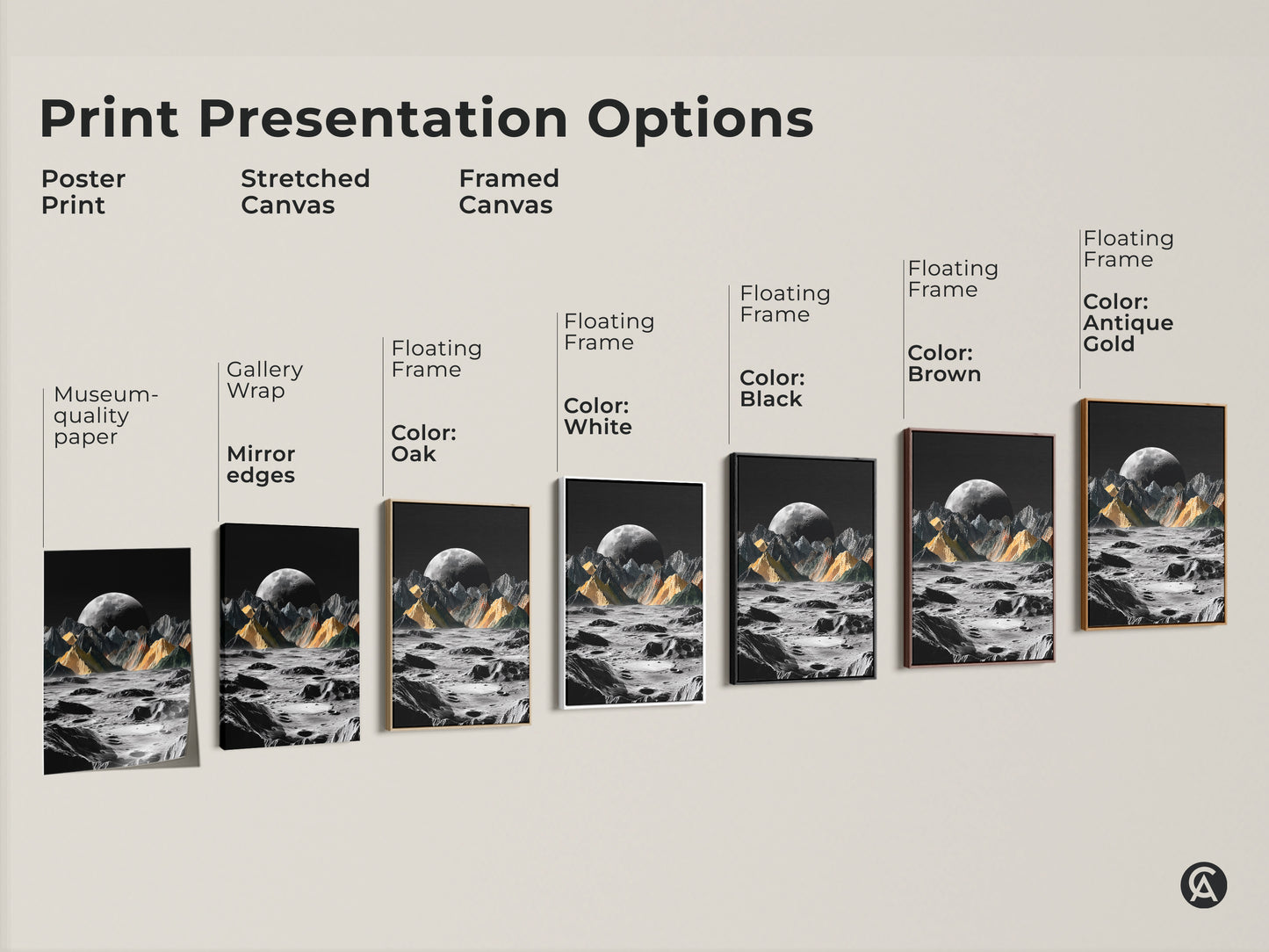 Print Presentation Options

Poster Print

Stretched Canvas

Framed Canvas

Museum-quality paper

Gallery Wrap

Mirror edges

Floating Frame

Color: Oak

Floating Frame

Color: White

Floating Frame

Color: Black

Floating Frame

Color: Brown

Floating Frame

Color: Antique Gold

CA